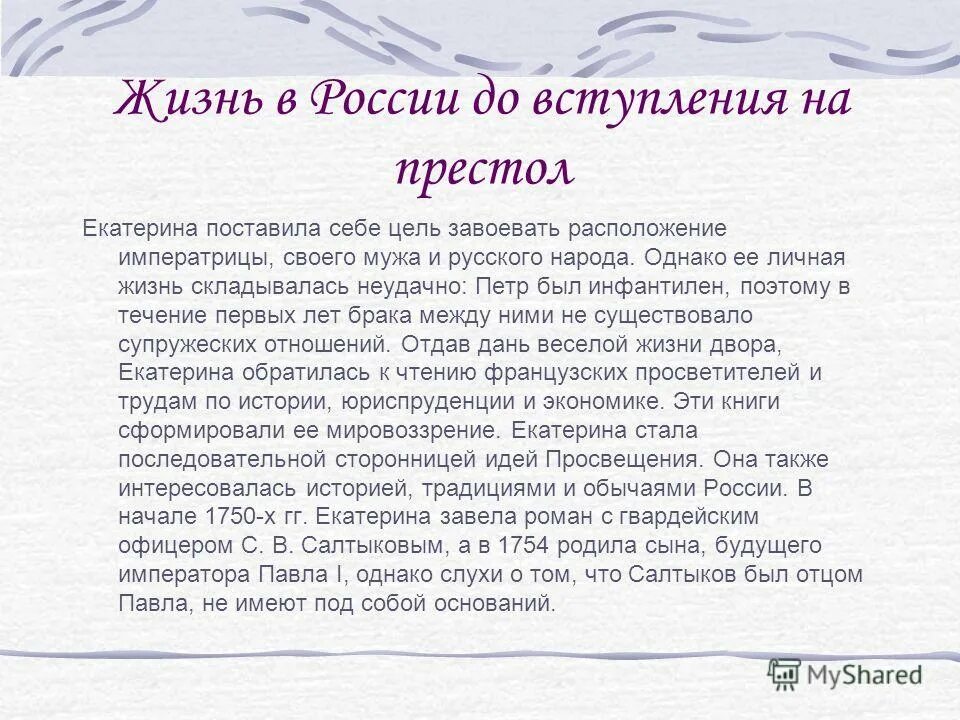 Жизнь в России до вступления на престол

Екатерина поставила себе цель завоевать расположение императрицы, своего мужа и русского народа. Однако ее личная жизнь складывалась неудачно: Петр был инфантилен, поэтому в течение первых лет брака между ними не существовало супружеских отношений. Отдав дань веселой жизни двора, Екатерина обратилась к чтению французских просветителей и трудам по истории, юриспруденции и экономике. Эти книги сформировали ее мировоззрение. Екатерина стала последовательной сторонницей идей Просвещения. Она также интересовалась историей, традициями и обычаями России. В начале 1750-х гг. Екатерина завела роман с гвардейским офицером С. В. Салтыковым, а в 1754 родила сына, будущего императора Павла I, однако слухи о том, что Салтыков был отцом Павла, не имеют под собой оснований.

MyShared